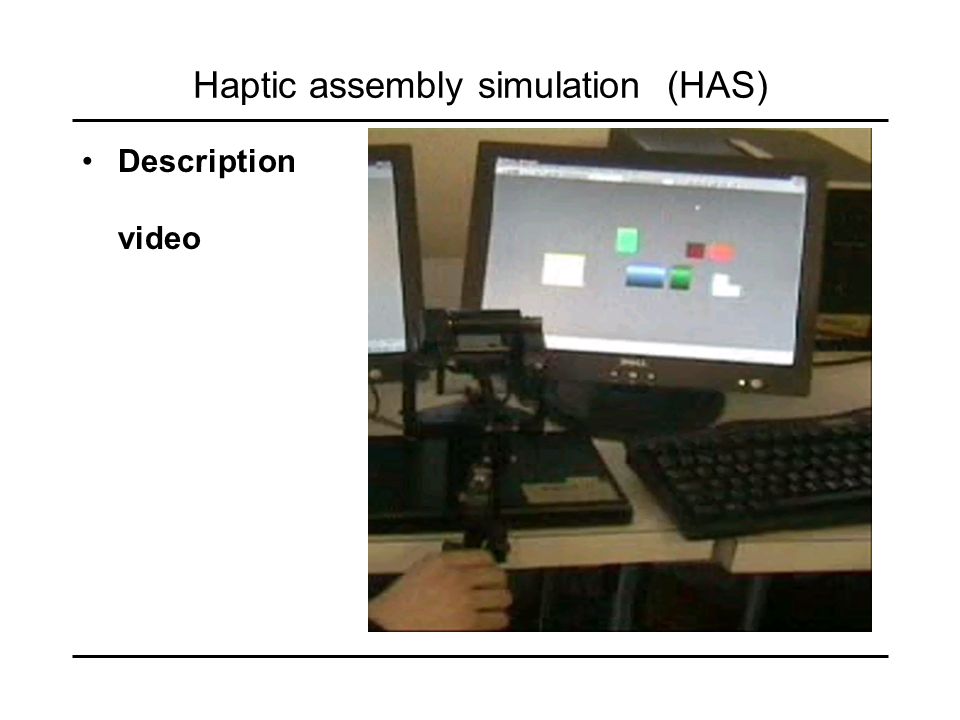 Haptic assembly simulation (HAS)

• Description

video